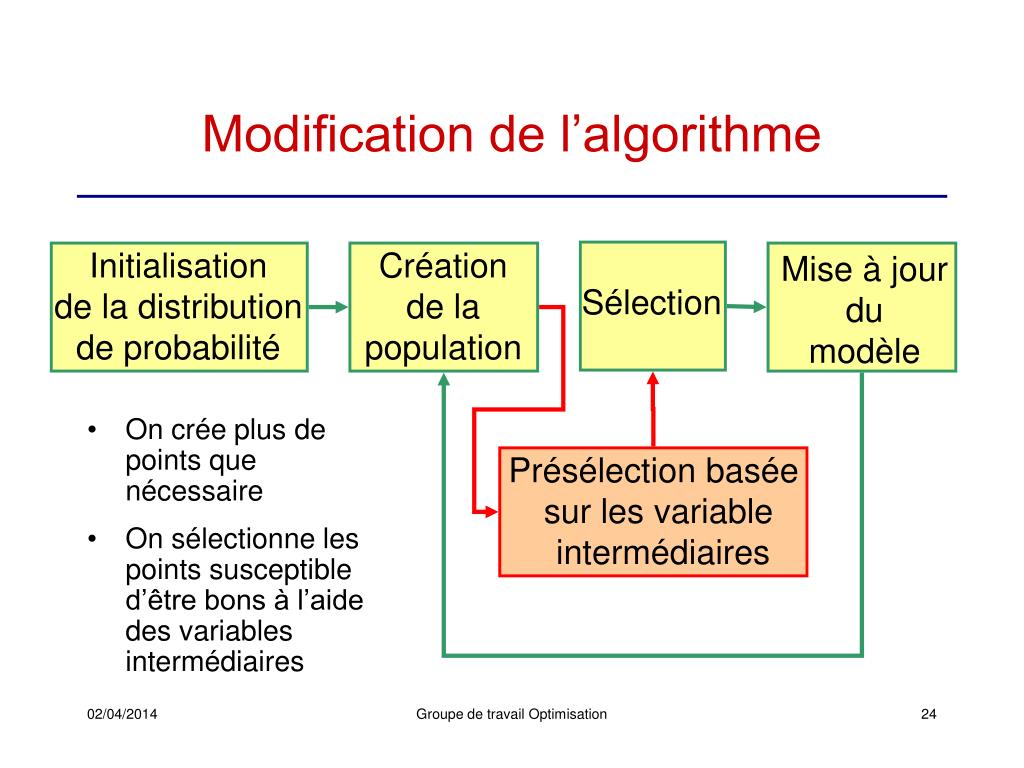 Modification de l’algorithme

Initialisation de la distribution de probabilité

Création de la population

Sélection

Mise à jour du modèle

Présélection basée sur les variable intermédiaires

• On crée plus de points que nécessaire

• On sélectionne les points susceptible d’être bons à l’aide des variables intermédiaires

02/04/2014

Groupe de travail Optimisation

24